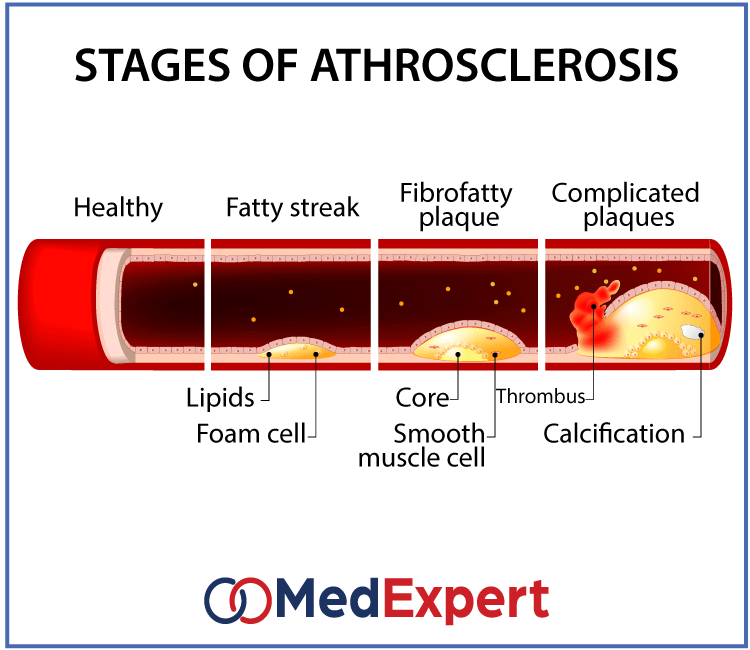 STAGES OF ATHROSCLEROSIS

Healthy

Fatty streak

Fibrofatty plaque

Complicated plaques

Lipids

Foam cell

Core

Smooth muscle cell

Thrombus

Calcification

MedExpert